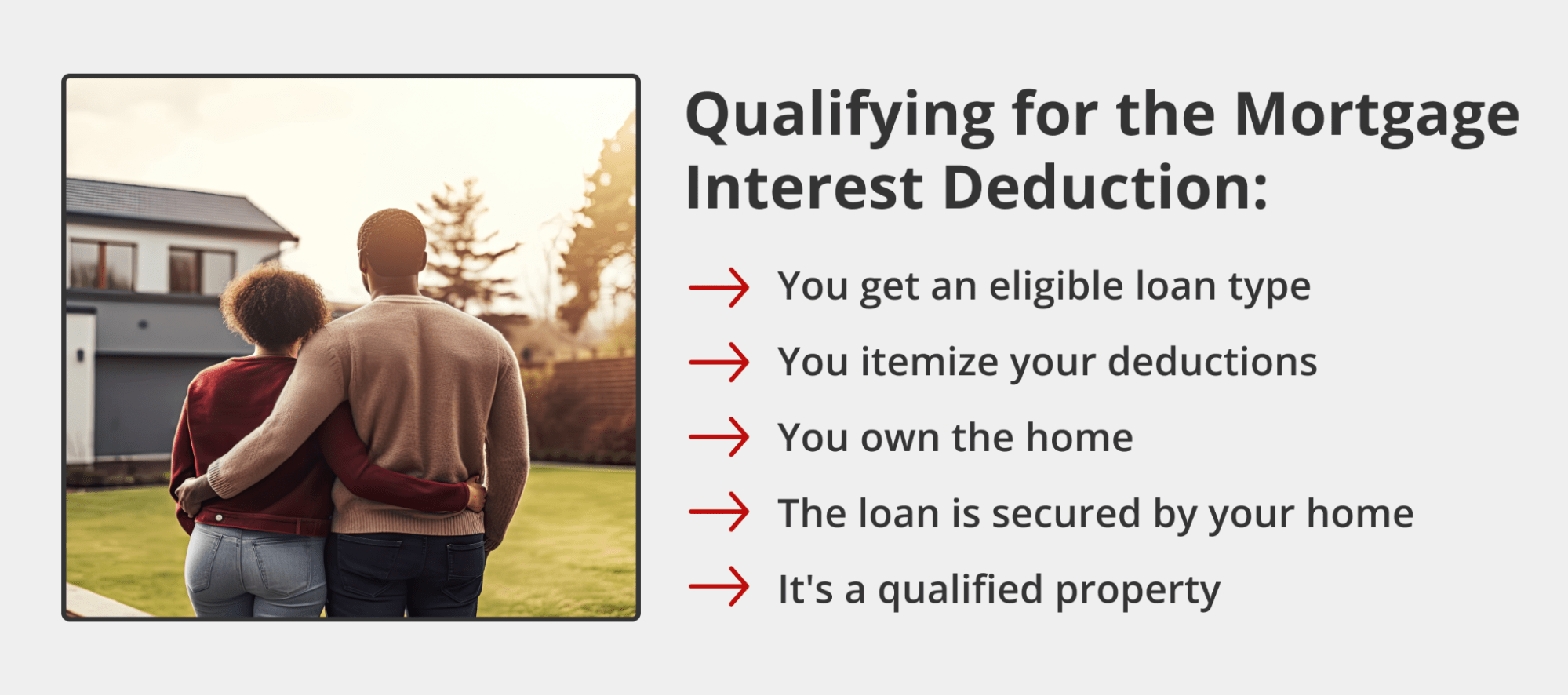 Qualifying for the Mortgage Interest Deduction:

→ You get an eligible loan type

→ You itemize your deductions

→ You own the home

→ The loan is secured by your home

→ It's a qualified property